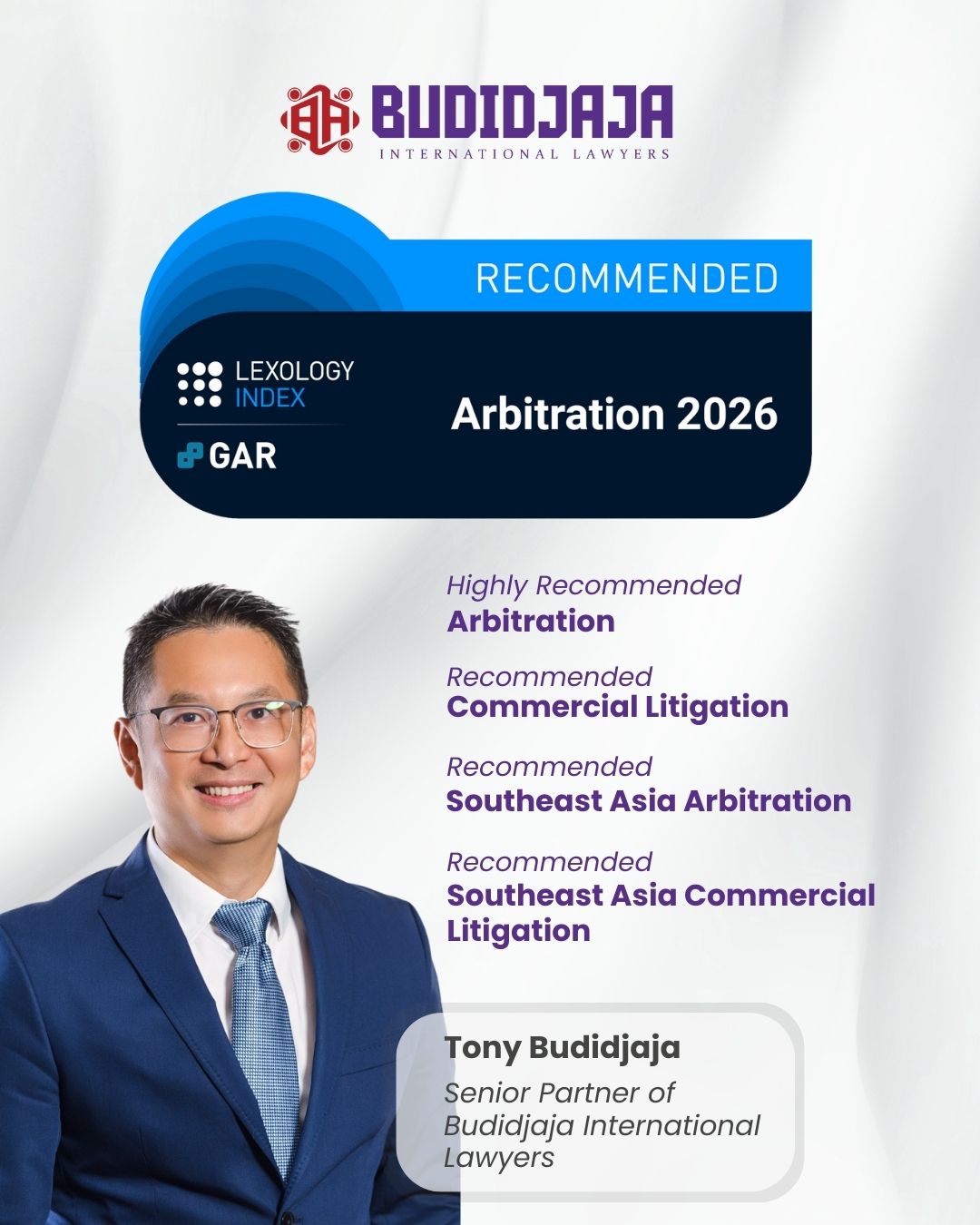 BUDIDJAJA
INTERNATIONAL LAWYERS

RECOMMENDED

LEXOLOGY INDEX

GAR

Arbitration 2026

Highly Recommended
Arbitration

Recommended
Commercial Litigation

Recommended
Southeast Asia Arbitration

Recommended
Southeast Asia Commercial Litigation

Tony Budidjaja
Senior Partner of Budidjaja International Lawyers